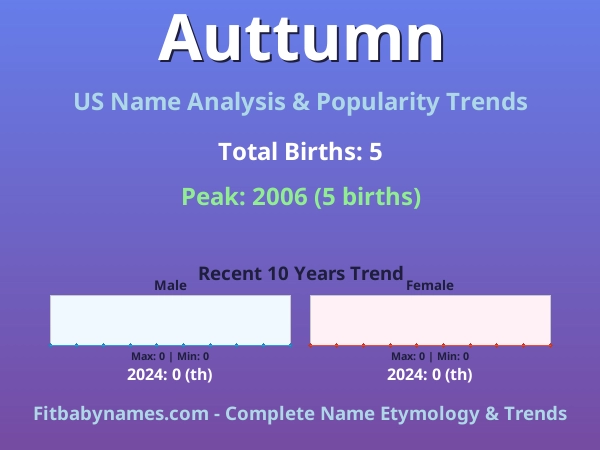 Auttumn

US Name Analysis & Popularity Trends

Total Births: 5

Peak: 2006 (5 births)

Recent 10 Years Trend

Male

Max: 0 | Min: 0

2024: 0 (th)

Female

Max: 0 | Min: 0

2024: 0 (th)

Fitbabynames.com - Complete Name Etymology & Trends